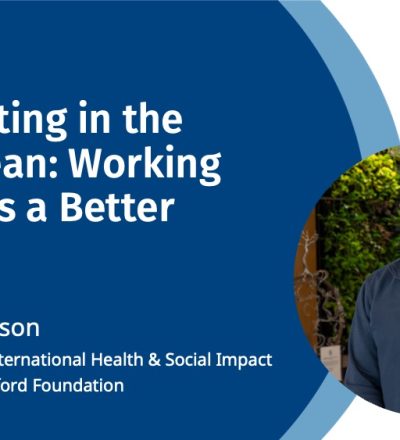 ting in the
ean: Working
s a Better

son
ternational Health & Social Impact
ford Foundation